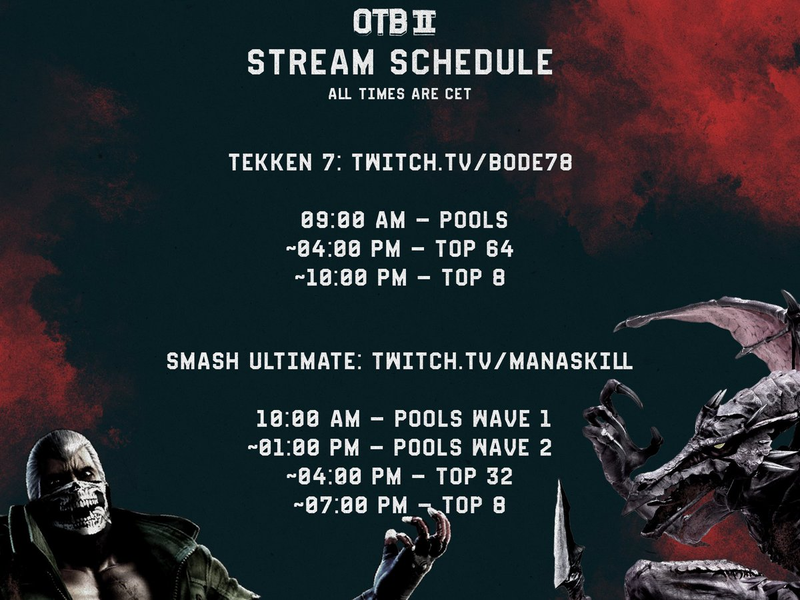 OTB II
STREAM SCHEDULE
ALL TIMES ARE CET

TEKKEN 7: TWITCH.TV/BODE78

09:00 AM – POOLS
~04:00 PM – TOP 64
~10:00 PM – TOP 8

SMASH ULTIMATE: TWITCH.TV/MANASKILL

10:00 AM – POOLS WAVE 1
~01:00 PM – POOLS WAVE 2
~04:00 PM – TOP 32
~07:00 PM – TOP 8